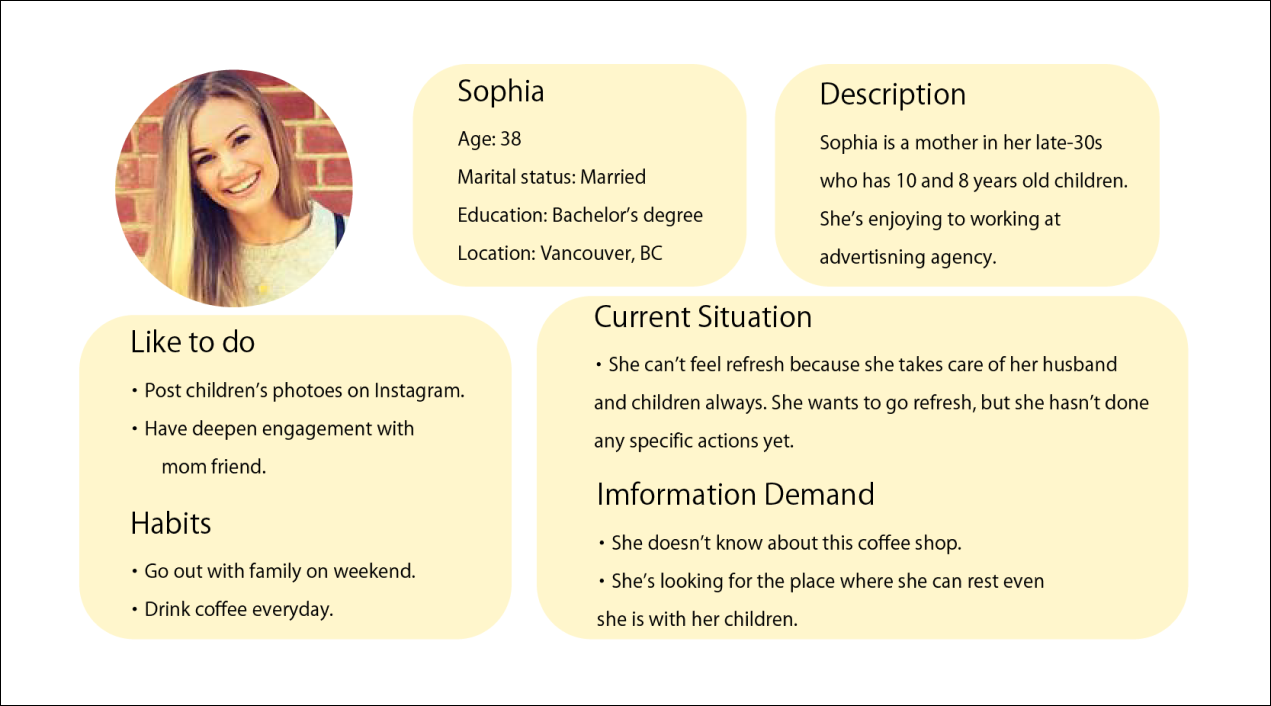 Sophia

Age: 38

Marital status: Married

Education: Bachelor's degree

Location: Vancouver, BC

Description

Sophia is a mother in her late-30s who has 10 and 8 years old children. She's enjoying to working at advertisning agency.

Like to do

・Post children's photoes on Instagram.

・Have deepen engagement with mom friend.

Habits

・Go out with family on weekend.

・Drink coffee everyday.

Current Situation

・She can't feel refresh because she takes care of her husband and children always. She wants to go refresh, but she hasn't done any specific actions yet.

Imformation Demand

・She doesn't know about this coffee shop.

・She's looking for the place where she can rest even she is with her children.